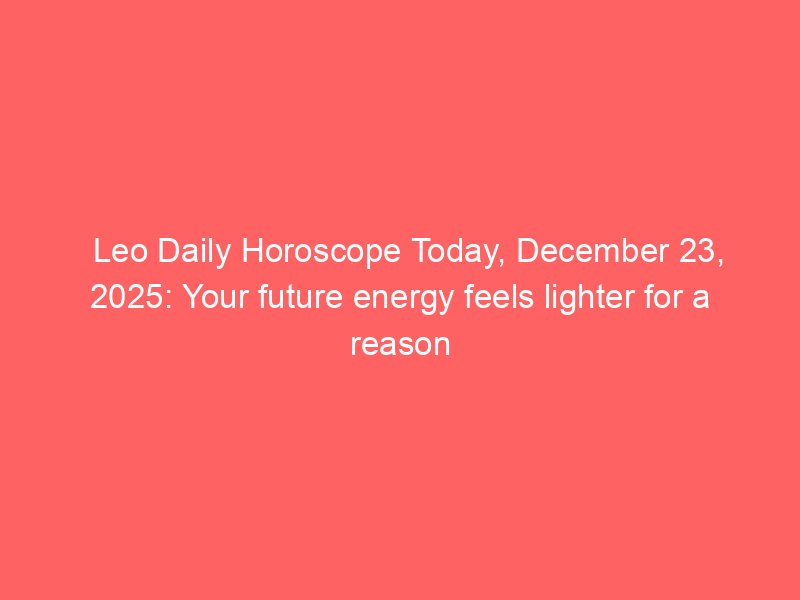 Leo Daily Horoscope Today, December 23, 2025: Your future energy feels lighter for a reason